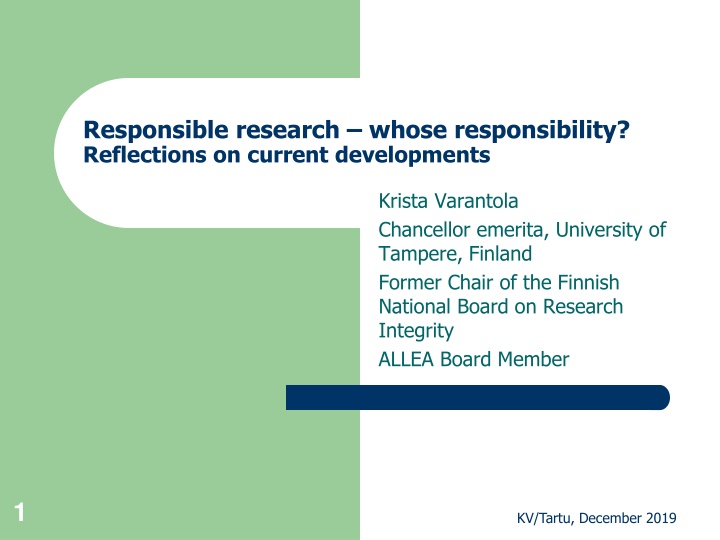 Responsible research – whose responsibility?
Reflections on current developments

Krista Varantola

Chancellor emerita, University of Tampere, Finland

Former Chair of the Finnish National Board on Research Integrity

ALLEA Board Member

1

KV/Tartu, December 2019